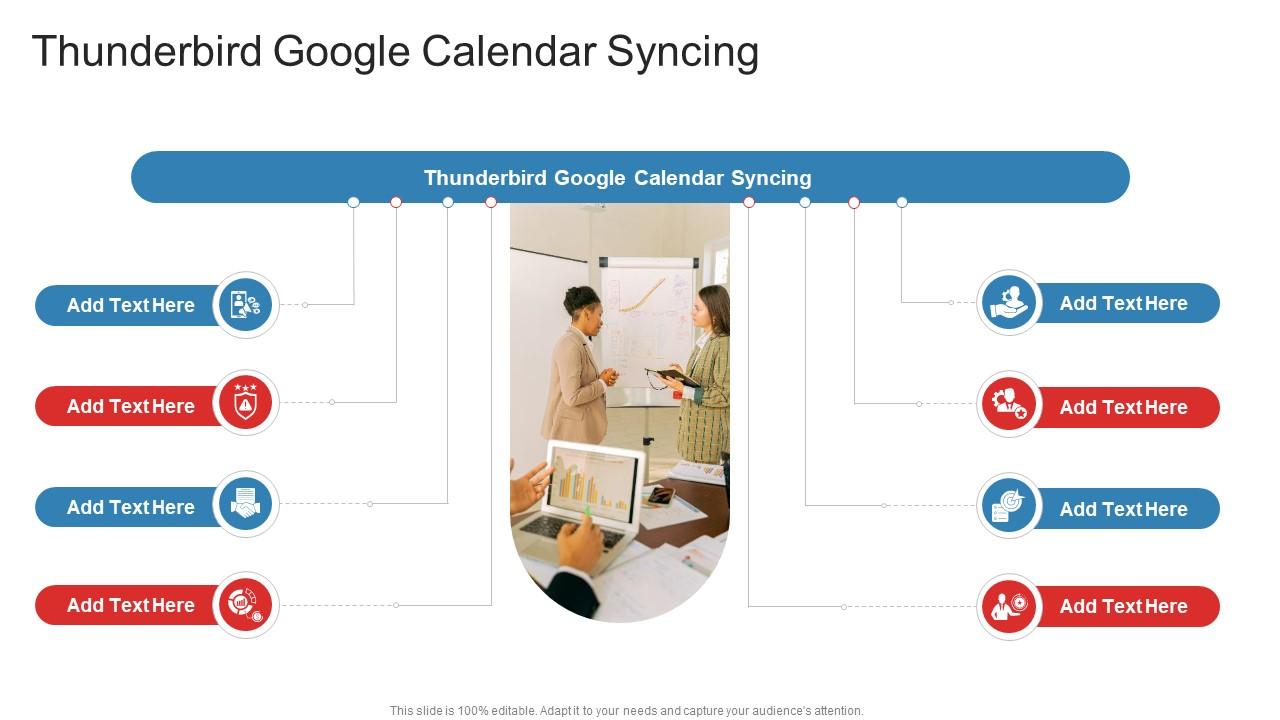 Thunderbird Google Calendar Syncing

Thunderbird Google Calendar Syncing

Add Text Here

Add Text Here

Add Text Here

Add Text Here

Add Text Here

Add Text Here

Add Text Here

Add Text Here

This slide is 100% editable. Adapt it to your needs and capture your audience's attention.